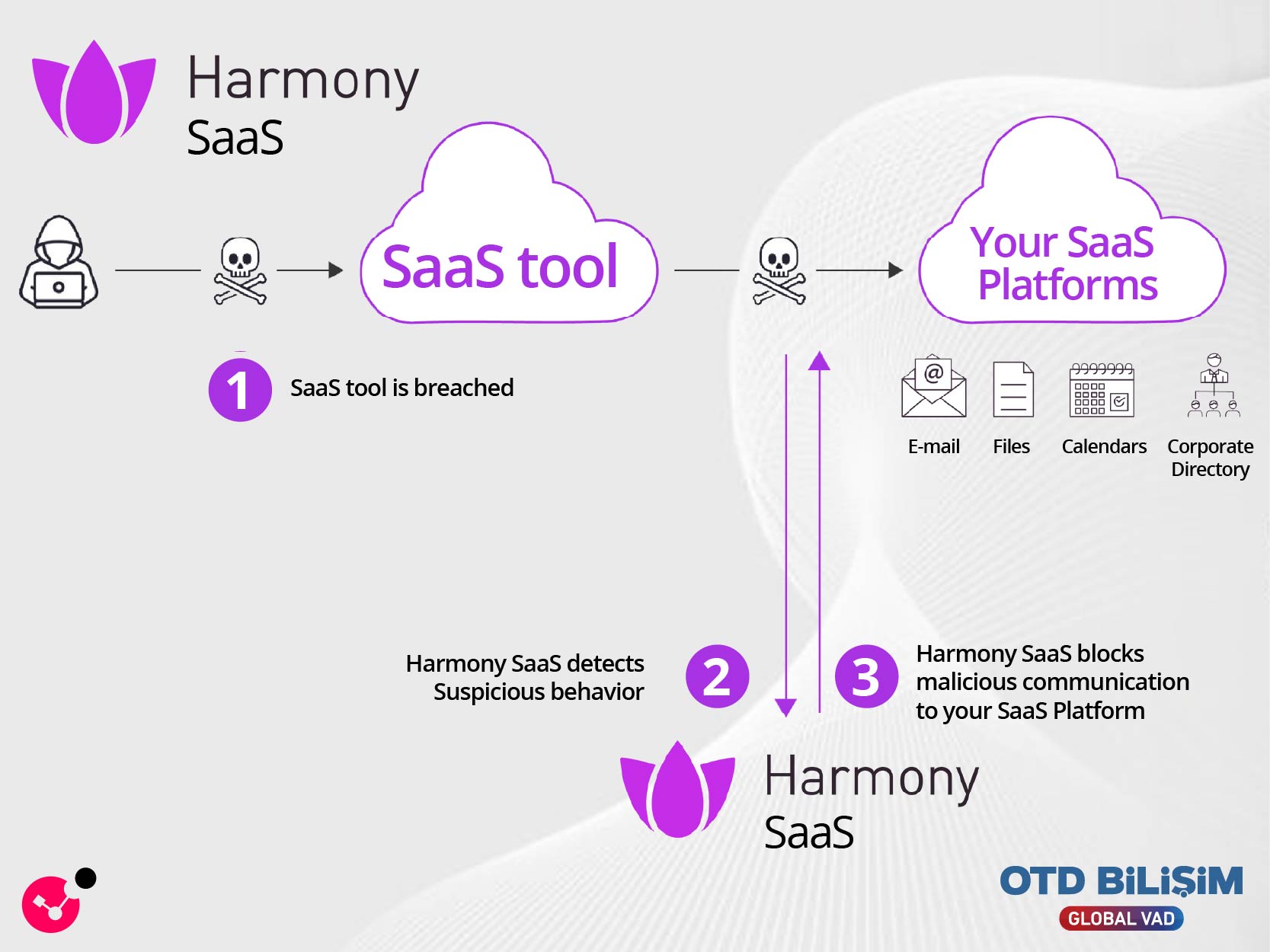 Harmony SaaS

SaaS tool

Your SaaS Platforms

1 SaaS tool is breached

E-mail

Files

Calendars

Corporate Directory

Harmony SaaS detects Suspicious behavior

2

3

Harmony SaaS blocks malicious communication to your SaaS Platform

Harmony SaaS

OTD BİLİŞİM

GLOBAL VAD